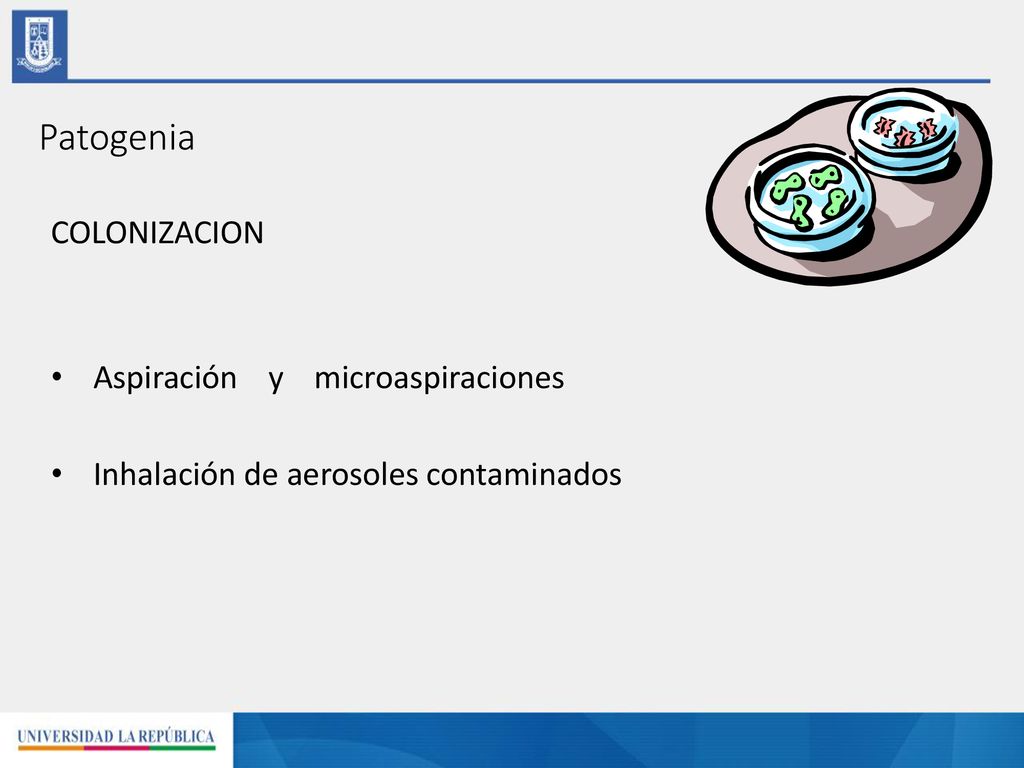 Patogenia

COLONIZACION

• Aspiración y microaspiraciones

• Inhalación de aerosoles contaminados

UNIVERSIDAD LA REPÚBLICA